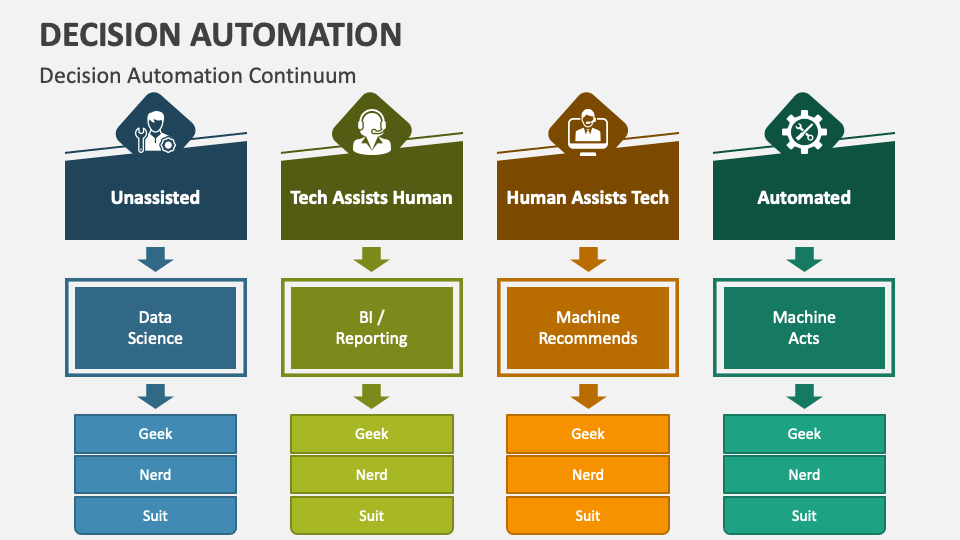 DECISION AUTOMATION

Decision Automation Continuum

Unassisted

Data Science

Geek

Nerd

Suit

Tech Assists Human

BI / Reporting

Geek

Nerd

Suit

Human Assists Tech

Machine Recommends

Geek

Nerd

Suit

Automated

Machine Acts

Geek

Nerd

Suit